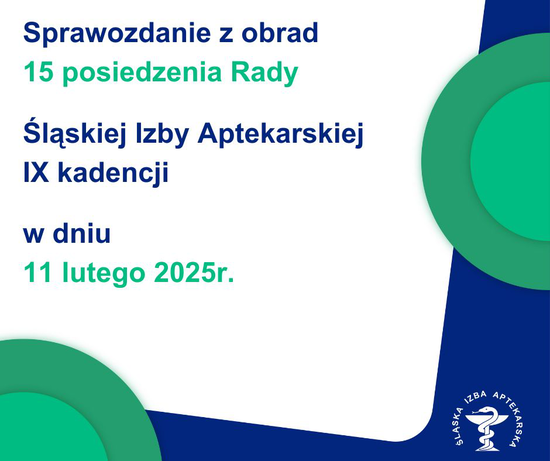 Sprawozdanie z obrad
15 posiedzenia Rady

Śląskiej Izby Aptekarskiej
IX kadencji

w dniu
11 lutego 2025r.

ŚLĄSKA IZBA APTEKARSKA